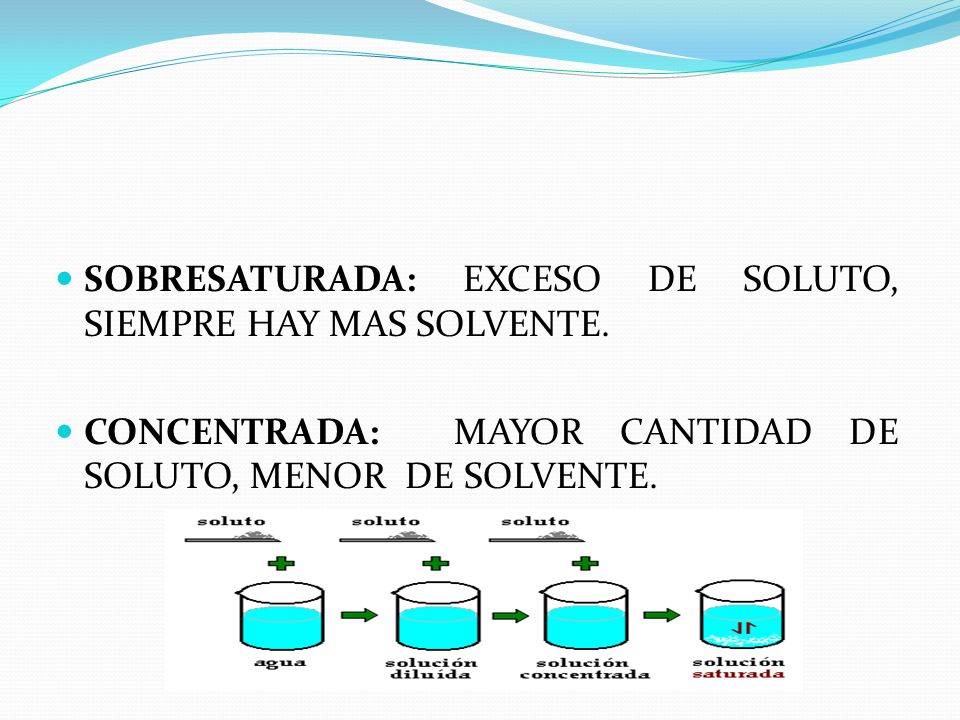 SOBRESATURADA: EXCESO DE SOLUTO, SIEMPRE HAY MAS SOLVENTE.

CONCENTRADA: MAYOR CANTIDAD DE SOLUTO, MENOR DE SOLVENTE.

soluto
soluto
soluto

agua
solución diluída
solución concentrada
solución saturada